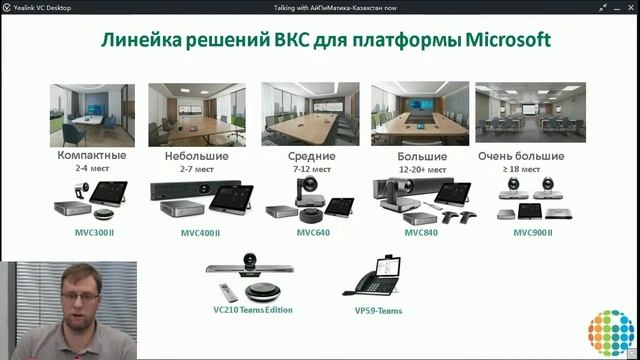 Yealink VC Desktop

Talking with АйПиМатика-Казахстан now

Линейка решений ВКС для платформы Microsoft

Компактные
2-4 мест

Небольшие
2-7 мест

Средние
7-12 мест

Большие
12-20+ мест

Очень большие
≥ 18 мест

MVC300 II

MVC400 II

MVC640

MVC840

MVC900 II

VC210 Teams Edition

VP59-Teams